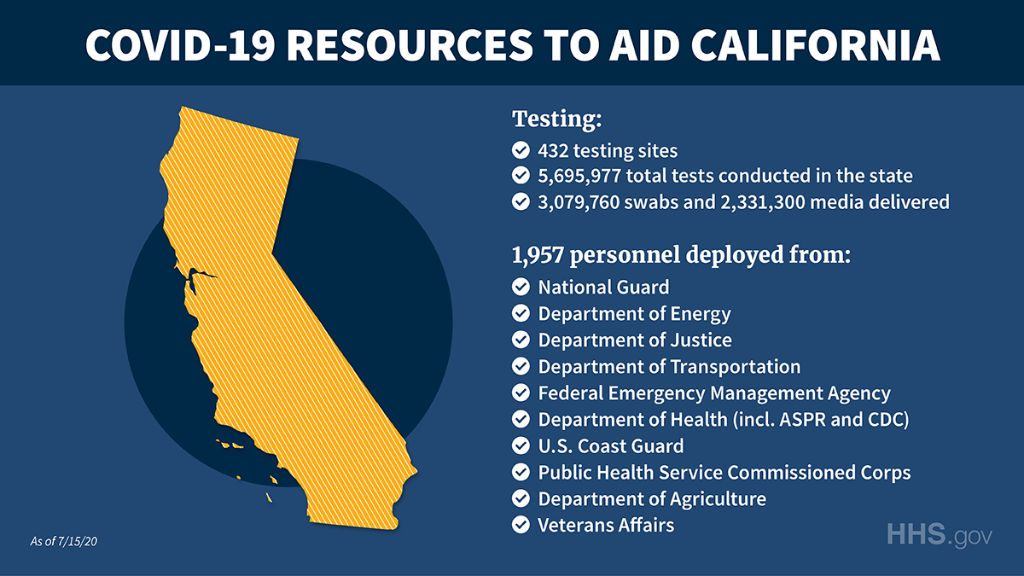 COVID-19 RESOURCES TO AID CALIFORNIA

Testing:
432 testing sites
5,695,977 total tests conducted in the state
3,079,760 swabs and 2,331,300 media delivered

1,957 personnel deployed from:
National Guard
Department of Energy
Department of Justice
Department of Transportation
Federal Emergency Management Agency
Department of Health (incl. ASPR and CDC)
U.S. Coast Guard
Public Health Service Commissioned Corps
Department of Agriculture
Veterans Affairs

As of 7/15/20

HHS.gov